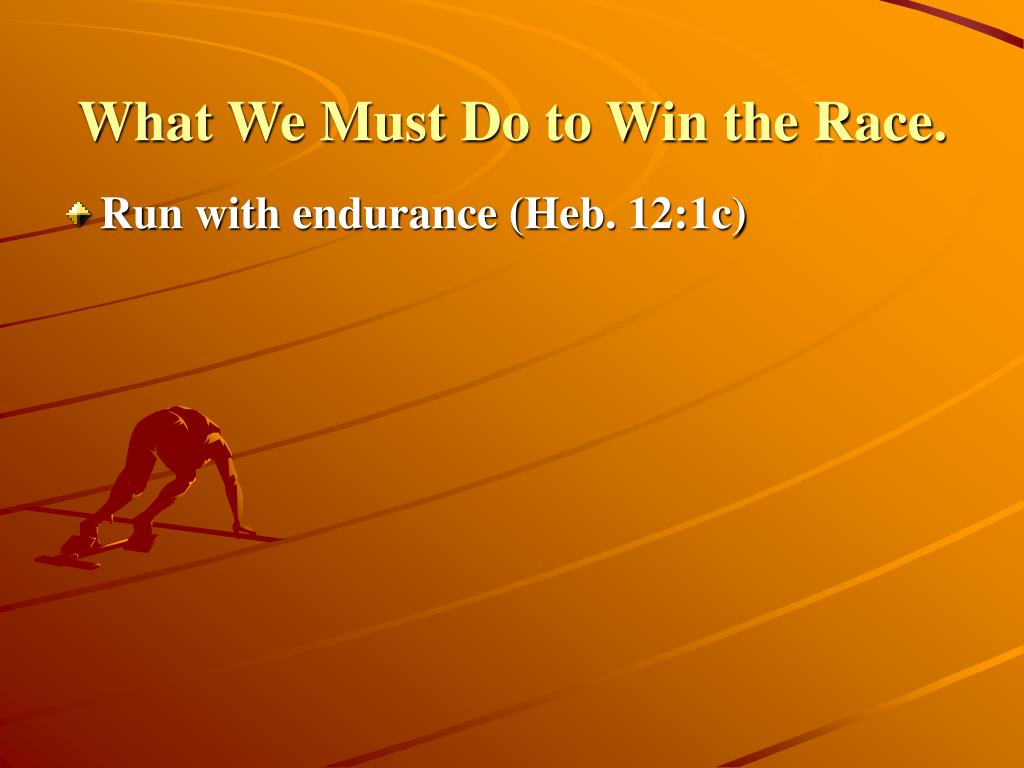 What We Must Do to Win the Race.

Run with endurance (Heb. 12:1c)